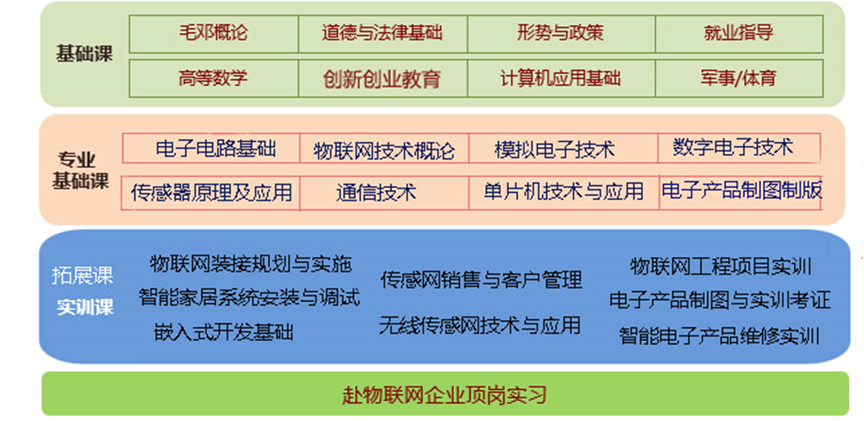 基础课

| 毛邓概论 | 道德与法律基础 | 形势与政策 | 就业指导 |
|---|---|---|---|
| 高等数学 | 创新创业教育 | 计算机应用基础 | 军事/体育 |

专业基础课

| 电子电路基础 | 物联网技术概论 | 模拟电子技术 | 数字电子技术 |
|---|---|---|---|
| 传感器原理及应用 | 通信技术 | 单片机技术与应用 | 电子产品制图制版 |

拓展课
实训课

物联网装接规划与实施
智能家居系统安装与调试
嵌入式开发基础

传感网销售与客户管理
无线传感网技术与应用

物联网工程项目实训
电子产品制图与实训考证
智能电子产品维修实训

赴物联网企业顶岗实习